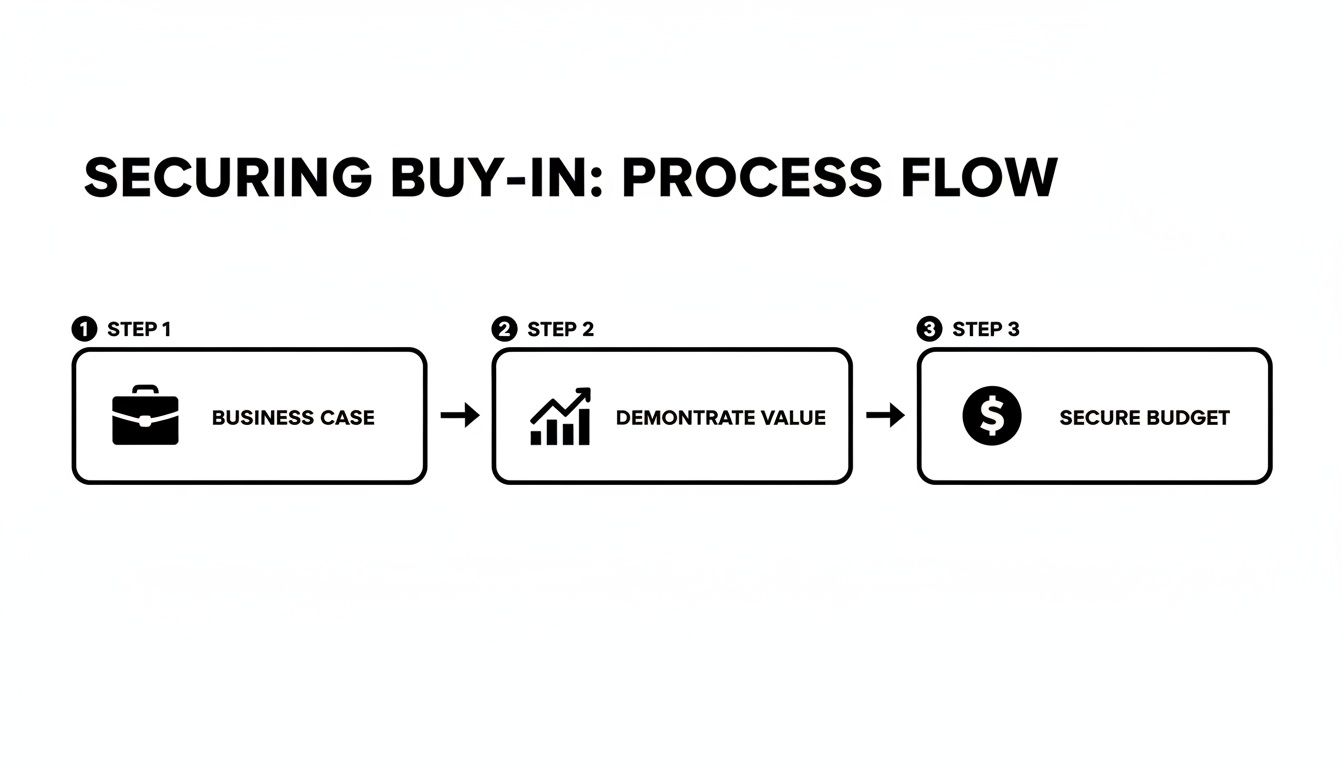 SECURING BUY-IN: PROCESS FLOW

1 STEP 1

BUSINESS CASE

2 STEP 2

DEMONTRATE VALUE

3 STEP 3

$

SECURE BUDGET